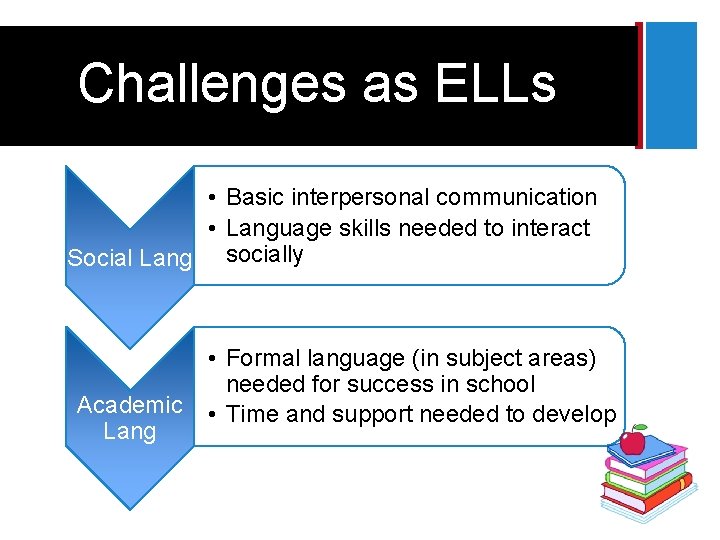 Challenges as ELLs

Social Lang

• Basic interpersonal communication
• Language skills needed to interact socially

Academic Lang

• Formal language (in subject areas) needed for success in school
• Time and support needed to develop